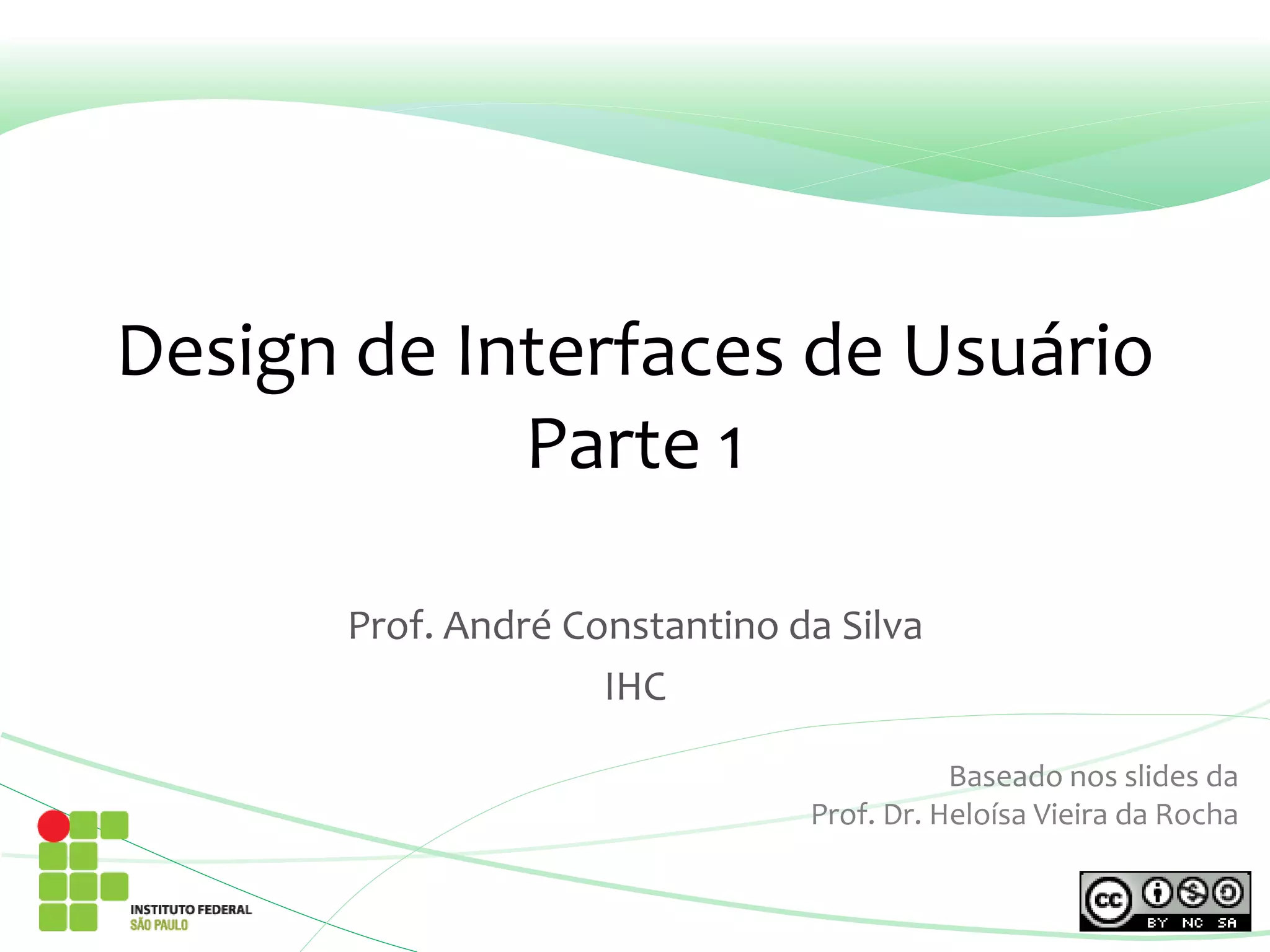 Design de Interfaces de Usuário
Parte 1

Prof. André Constantino da Silva
IHC

Baseado nos slides da
Prof. Dr. Heloísa Vieira da Rocha

INSTITUTO FEDERAL
SÃO PAULO

cc BY NC SA